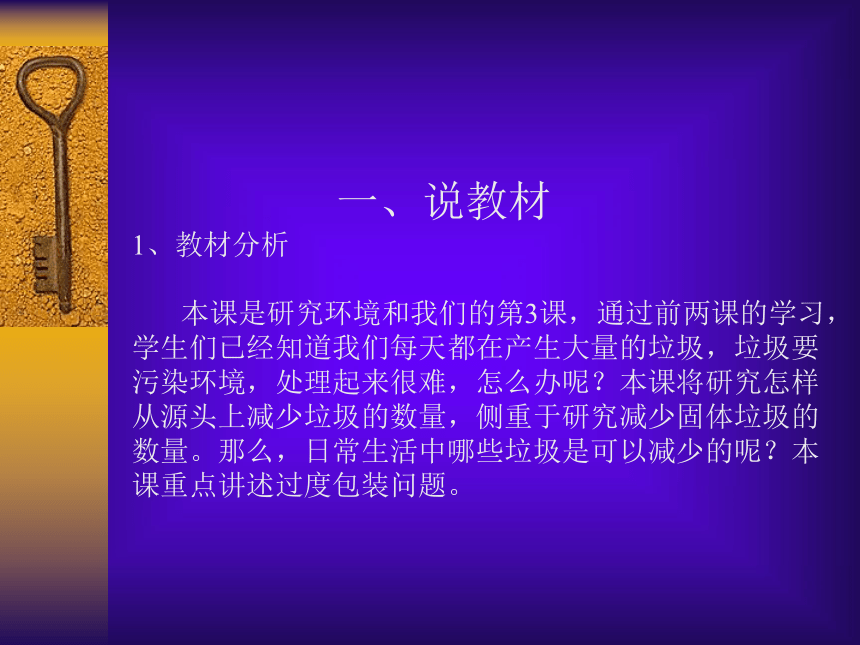 一、说教材

1、教材分析

本课是研究环境和我们的第3课，通过前两课的学习，学生们已经知道我们每天都在产生大量的垃圾，垃圾要污染环境，处理起来很难，怎么办呢？本课将研究怎样从源头上减少垃圾的数量，侧重于研究减少固体垃圾的数量。那么，日常生活中哪些垃圾是可以减少的呢？本课重点讲述过度包装问题。